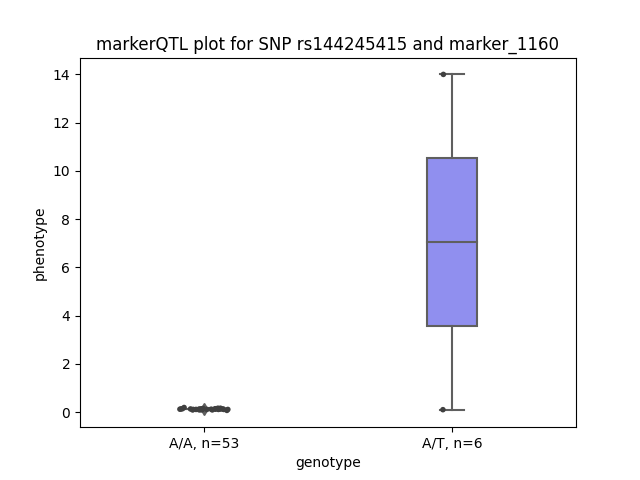 markerQTL plot for SNP rs144245415 and marker_1160

phenotype

14
12
10
8
6
4
2
0

A/A, n=53
A/T, n=6

genotype